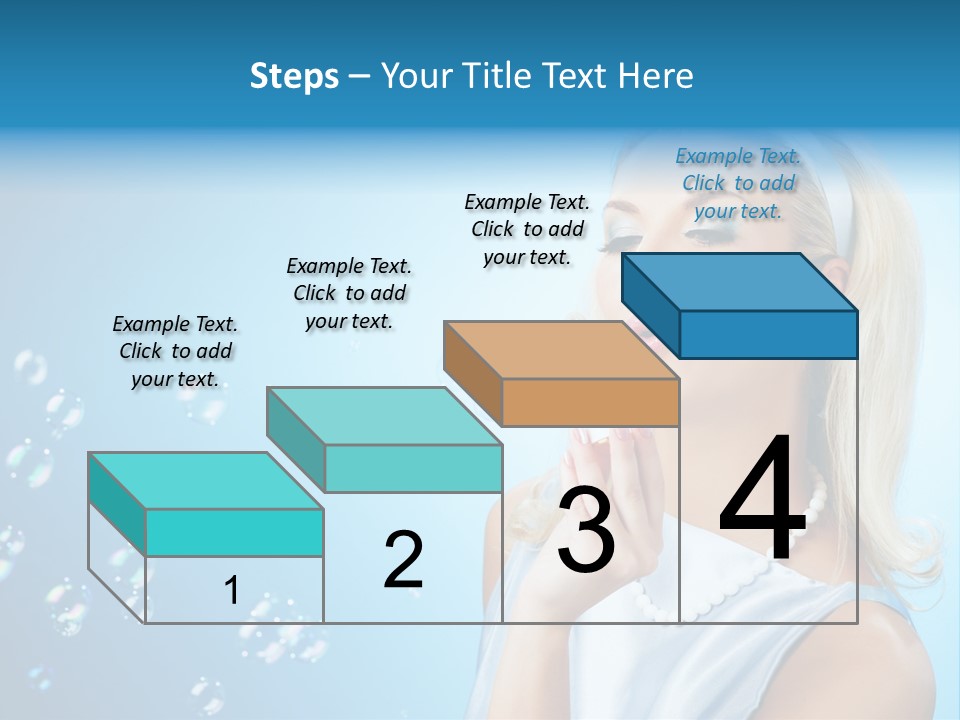 Steps – Your Title Text Here

Example Text. Click to add your text.

Example Text. Click to add your text.

Example Text. Click to add your text.

Example Text. Click to add your text.

1

2

3

4